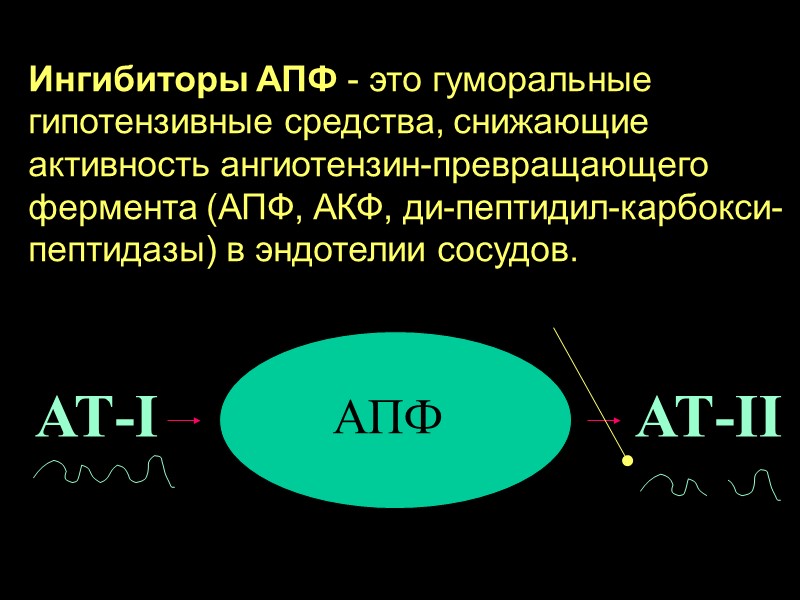 Ингибиторы АПФ - это гуморальные гипотензивные средства, снижающие активность ангиотензин-превращающего фермента (АПФ, АКФ, ди-пептидил-карбокси-пептидазы) в эндотелии сосудов.

АТ-I

АПФ

АТ-II